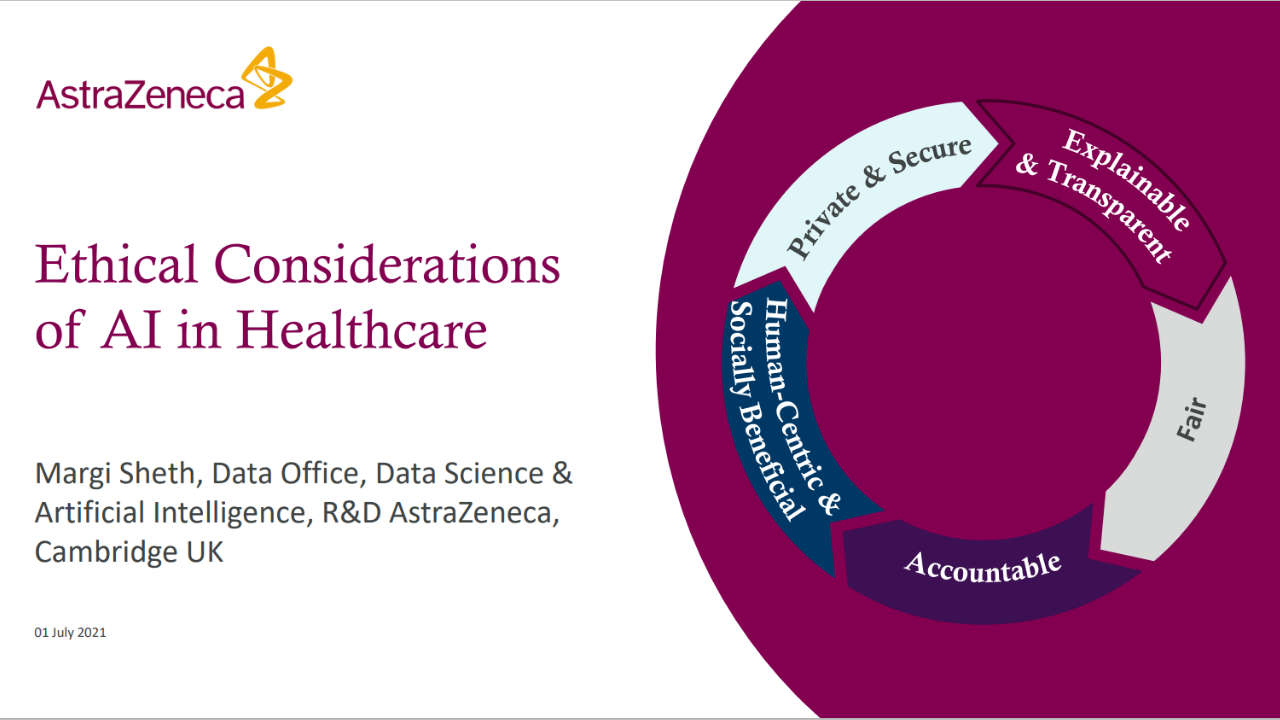 AstraZeneca

Ethical Considerations of AI in Healthcare

Margi Sheth, Data Office, Data Science & Artificial Intelligence, R&D AstraZeneca, Cambridge UK

01 July 2021

Private & Secure

Explainable & Transparent

Fair

Accountable

Human-Centric & Socially Beneficial